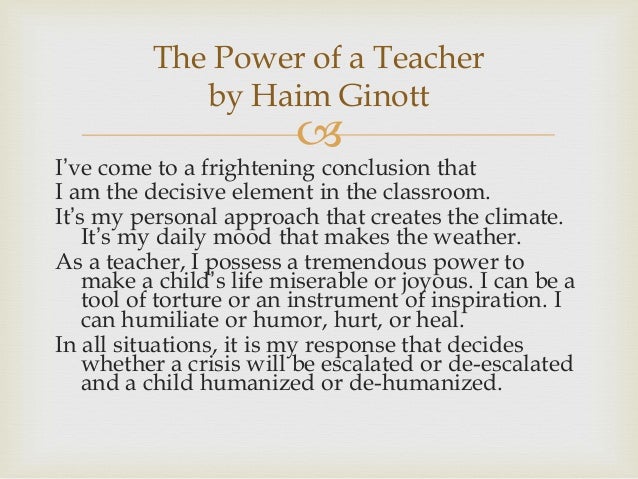 The Power of a Teacher
by Haim Ginott

I've come to a frightening conclusion that

I am the decisive element in the classroom.

It's my personal approach that creates the climate. It's my daily mood that makes the weather.

As a teacher, I possess a tremendous power to make a child's life miserable or joyous. I can be a tool of torture or an instrument of inspiration. I can humiliate or humor, hurt, or heal.

In all situations, it is my response that decides whether a crisis will be escalated or de-escalated and a child humanized or de-humanized.